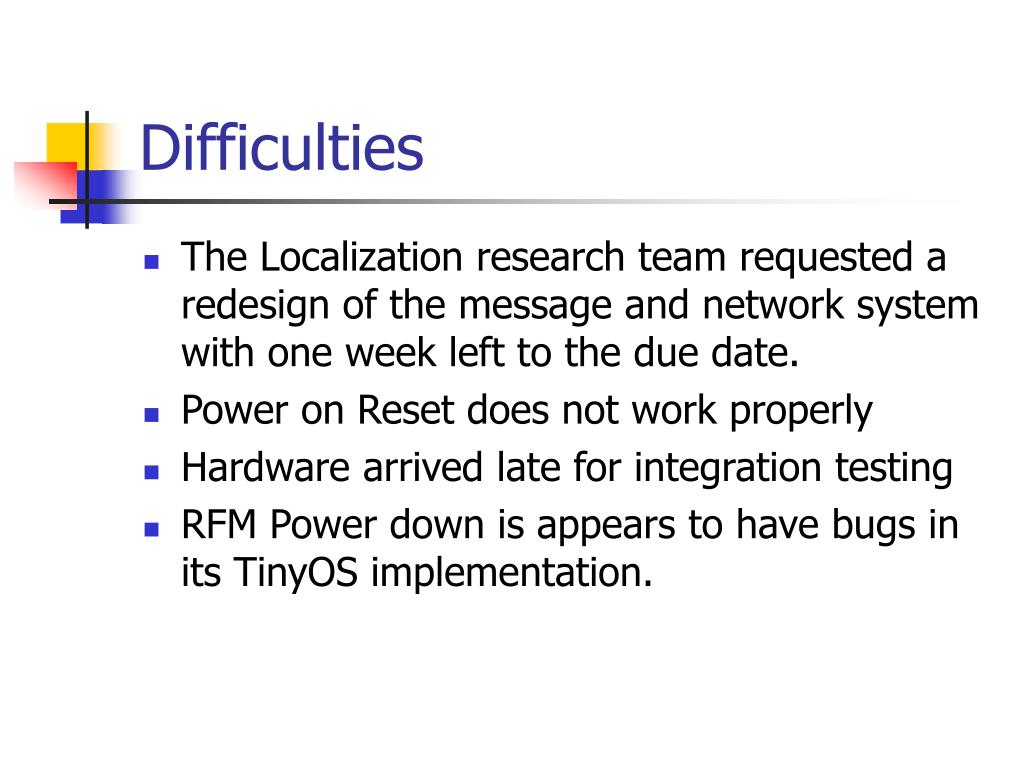 Difficulties

- The Localization research team requested a redesign of the message and network system with one week left to the due date.
- Power on Reset does not work properly
- Hardware arrived late for integration testing
- RFM Power down is appears to have bugs in its TinyOS implementation.